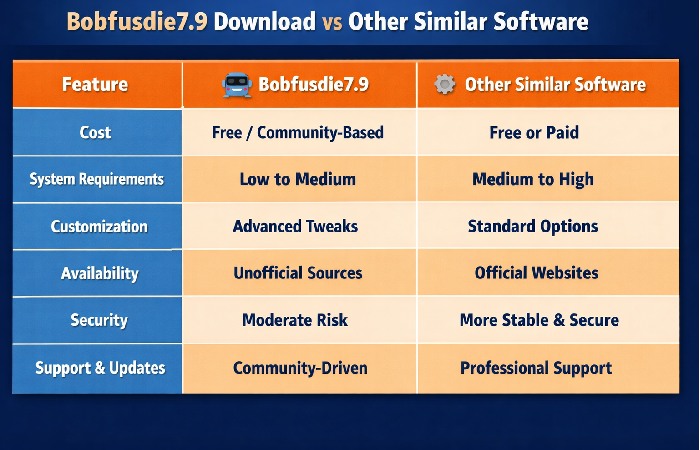 Bobfusdie7.9 Download vs Other Similar Software

| Feature | Bobfusdie7.9 | Other Similar Software |
|---|---|---|
| Cost | Free / Community-Based | Free or Paid |
| System Requirements | Low to Medium | Medium to High |
| Customization | Advanced Tweaks | Standard Options |
| Availability | Unofficial Sources | Official Websites |
| Security | Moderate Risk | More Stable & Secure |
| Support & Updates | Community-Driven | Professional Support |